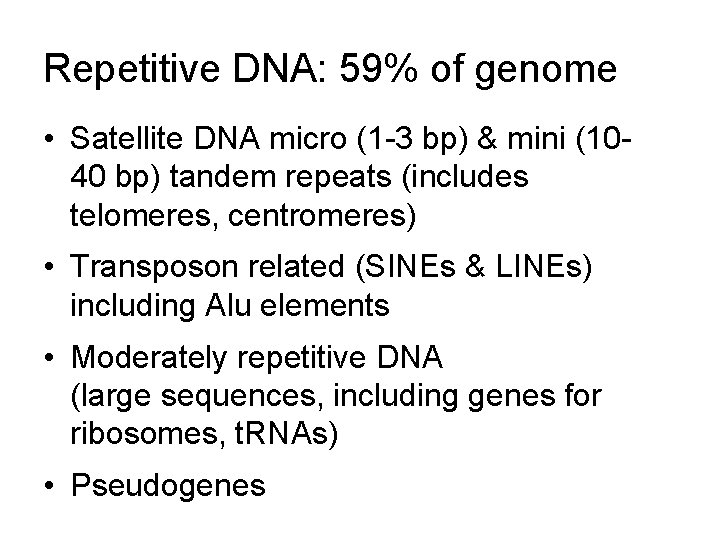 Repetitive DNA: 59% of genome

• Satellite DNA micro (1-3 bp) & mini (10-40 bp) tandem repeats (includes telomeres, centromeres)

• Transposon related (SINEs & LINEs) including Alu elements

• Moderately repetitive DNA (large sequences, including genes for ribosomes, tRNAs)

• Pseudogenes